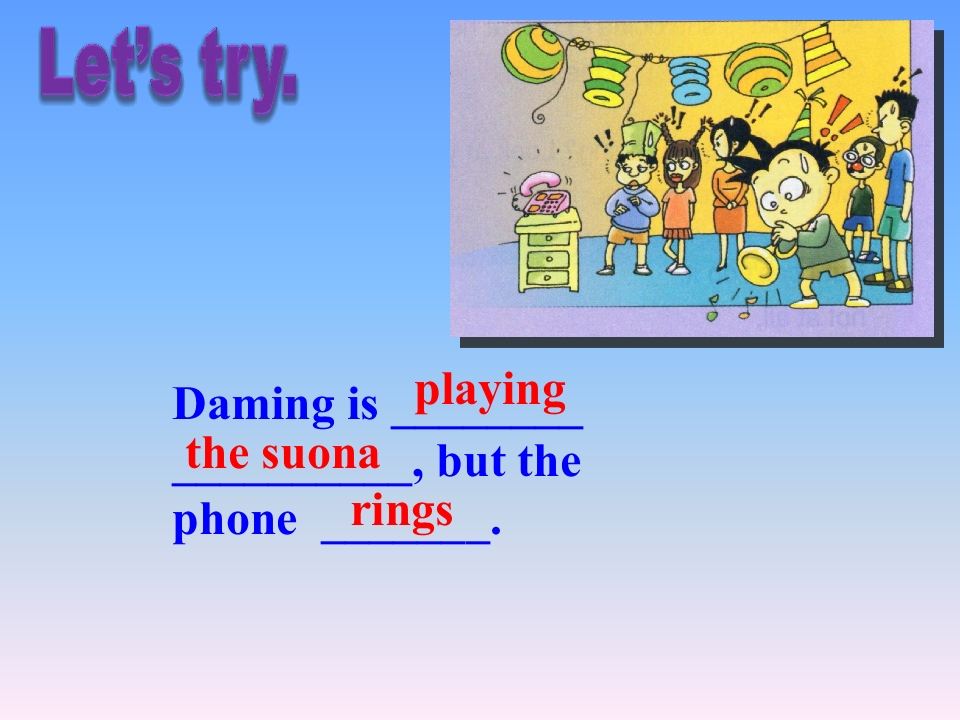 Let's try.

Daming is playing the suona, but the phone rings.